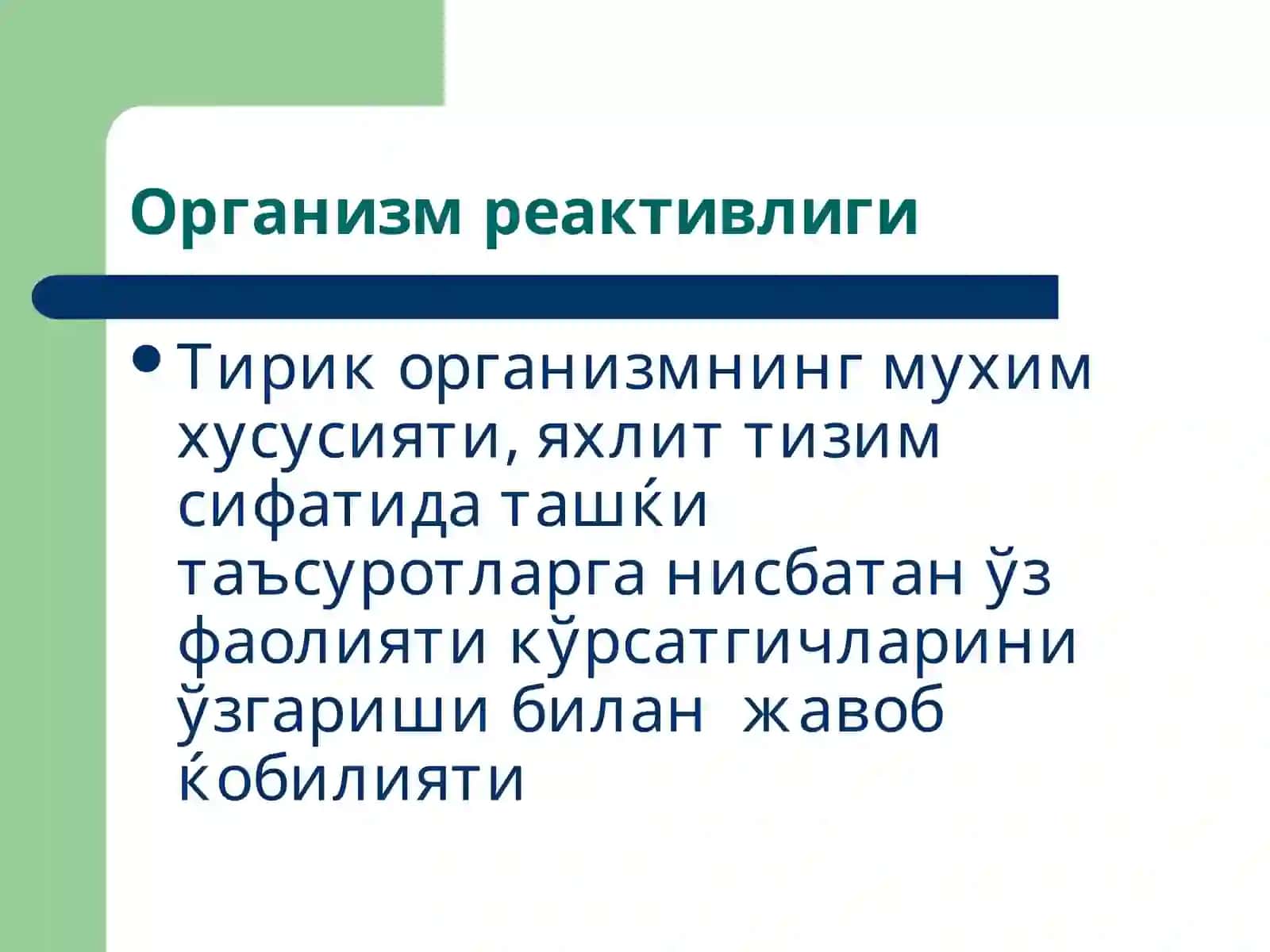 Организм реактивлиги

• Тирик организмнинг мухим хусусияти, яхлит тизим сифатида ташќи таъсуротларга нисбатан ўз фаолияти кўрсатгичларини ўзгариши билан жавоб ќобилияти